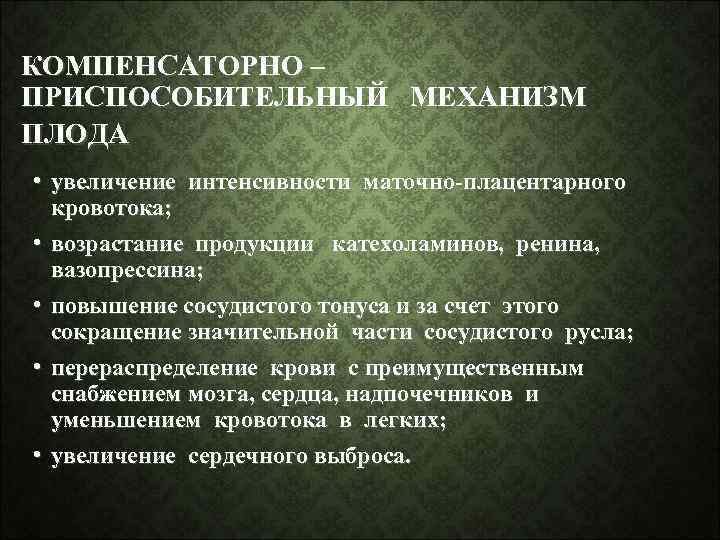 КОМПЕНСАТОРНО – ПРИСПОСОБИТЕЛЬНЫЙ МЕХАНИЗМ ПЛОДА

• увеличение интенсивности маточно-плацентарного кровотока;

• возрастание продукции катехоламинов, ренина, вазопрессина;

• повышение сосудистого тонуса и за счет этого сокращение значительной части сосудистого русла;

• перераспределение крови с преимущественным снабжением мозга, сердца, надпочечников и уменьшением кровотока в легких;

• увеличение сердечного выброса.